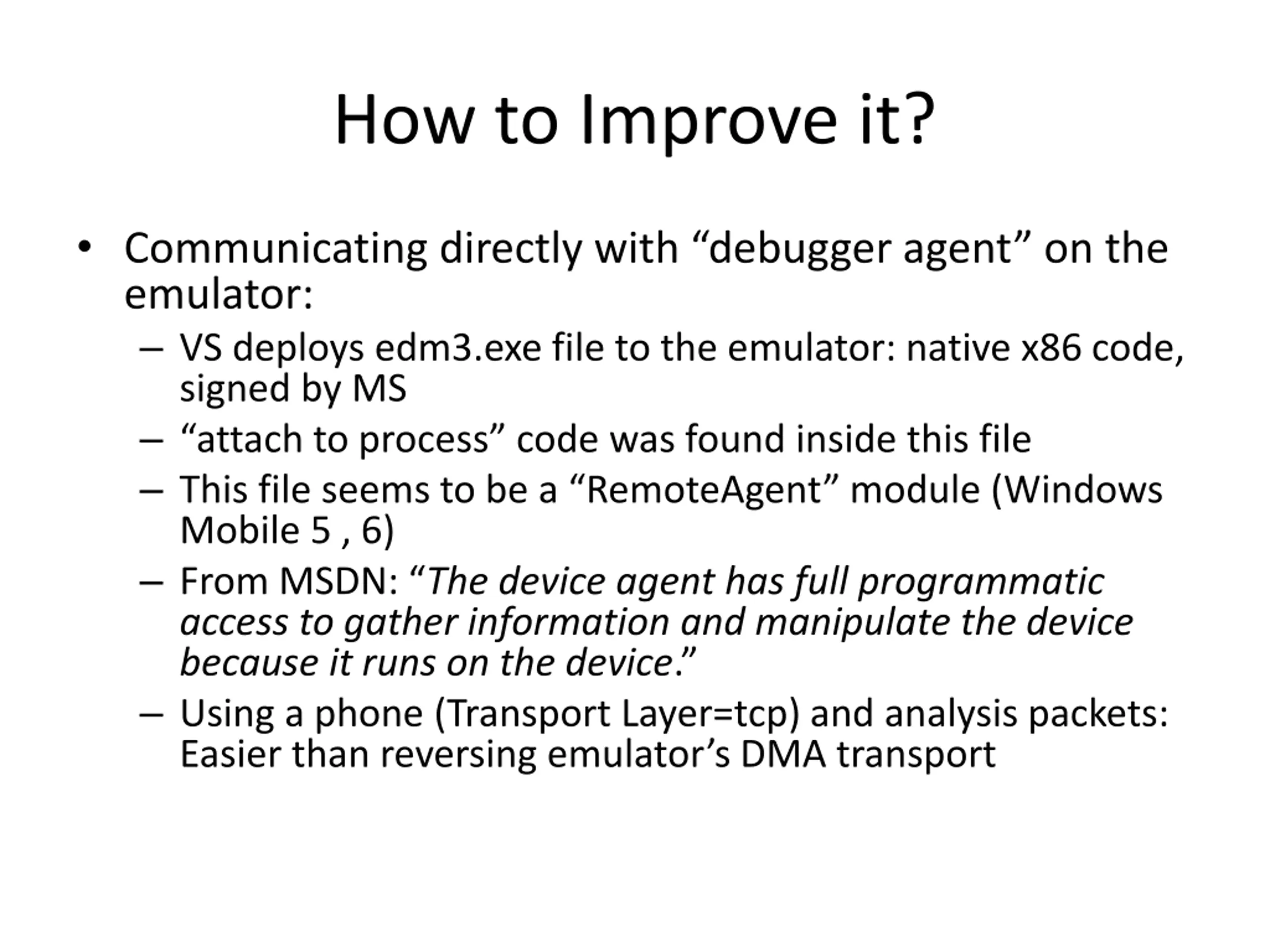 How to Improve it?

• Communicating directly with “debugger agent” on the emulator:
– VS deploys edm3.exe file to the emulator: native x86 code, signed by MS
– “attach to process” code was found inside this file
– This file seems to be a “RemoteAgent” module (Windows Mobile 5 , 6)
– From MSDN: “The device agent has full programmatic access to gather information and manipulate the device because it runs on the device.”
– Using a phone (Transport Layer=tcp) and analysis packets: Easier than reversing emulator’s DMA transport